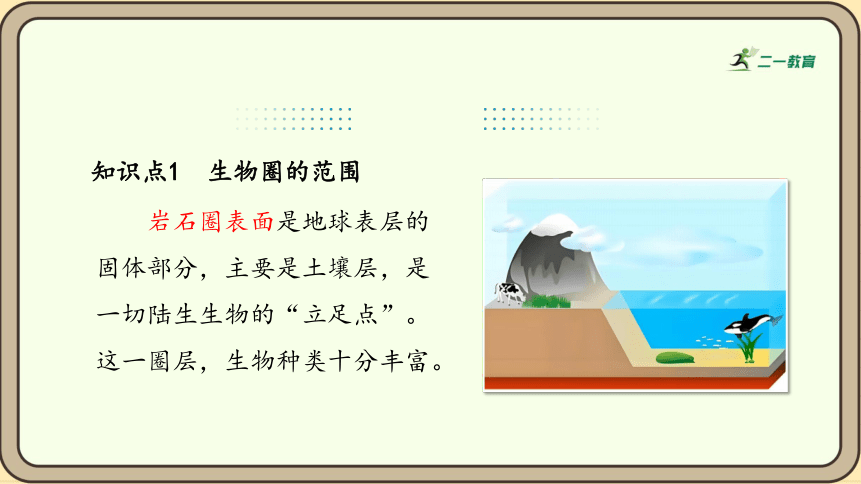 二一教育

知识点1　生物圈的范围

岩石圈表面是地球表层的固体部分，主要是土壤层，是一切陆生生物的“立足点”。这一圈层，生物种类十分丰富。